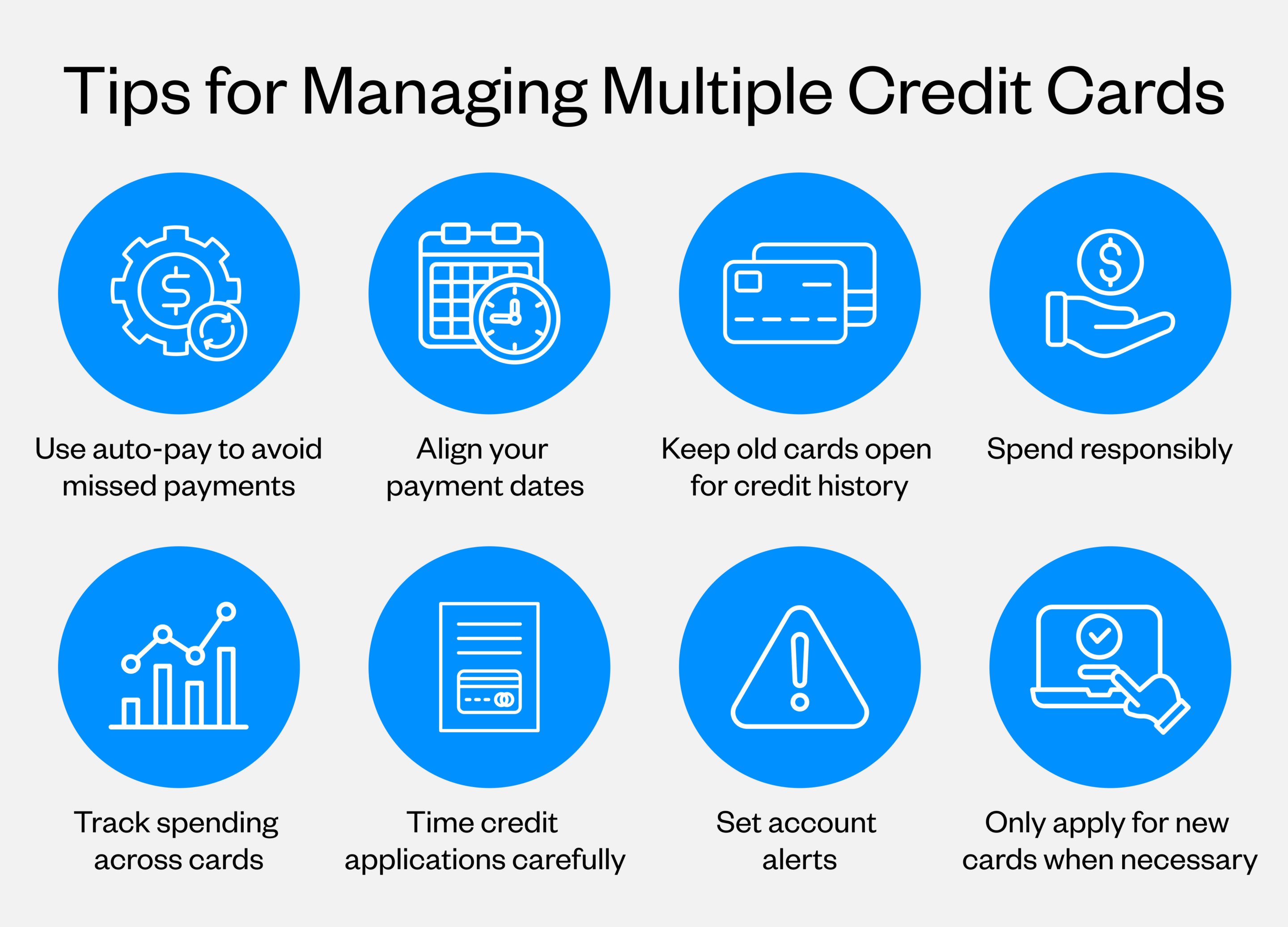 Tips for Managing Multiple Credit Cards

Use auto-pay to avoid missed payments

Align your payment dates

Keep old cards open for credit history

Spend responsibly

Track spending across cards

Time credit applications carefully

Set account alerts

Only apply for new cards when necessary